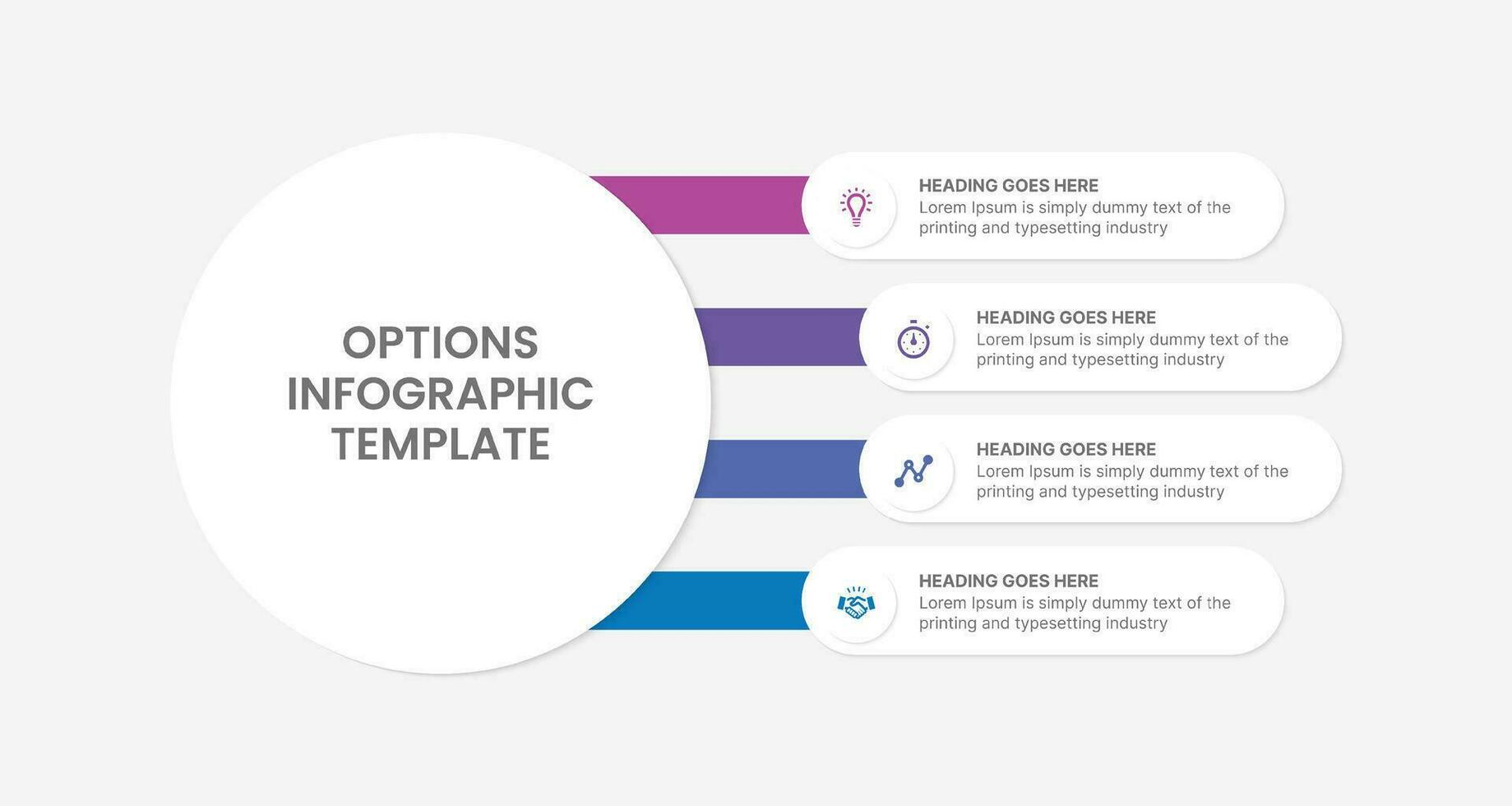 OPTIONS INFOGRAPHIC TEMPLATE

HEADING GOES HERE
Lorem Ipsum is simply dummy text of the printing and typesetting industry

HEADING GOES HERE
Lorem Ipsum is simply dummy text of the printing and typesetting industry

HEADING GOES HERE
Lorem Ipsum is simply dummy text of the printing and typesetting industry

HEADING GOES HERE
Lorem Ipsum is simply dummy text of the printing and typesetting industry